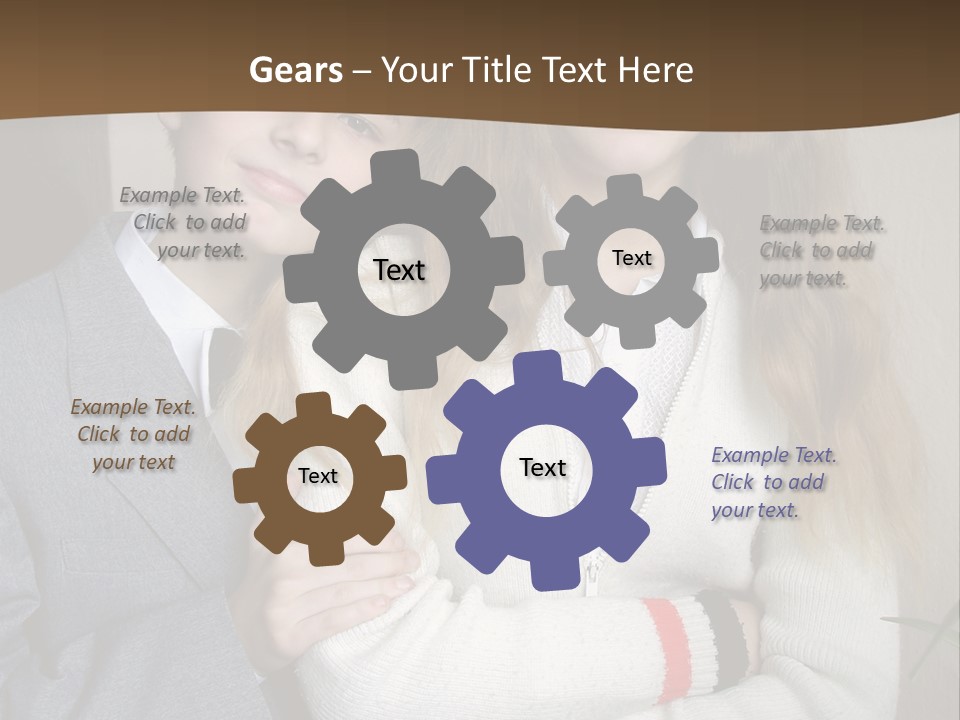 Gears – Your Title Text Here

Example Text. Click to add your text.

Text

Text

Example Text. Click to add your text.

Example Text. Click to add your text

Text

Text

Example Text. Click to add your text.